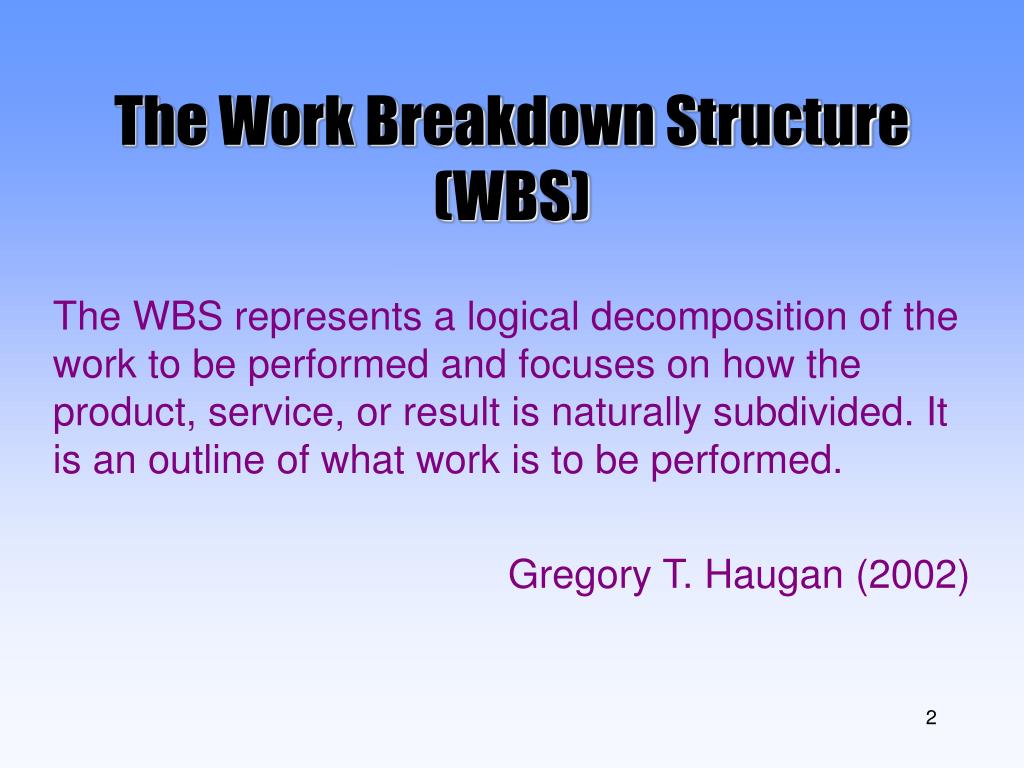 The Work Breakdown Structure (WBS)

The WBS represents a logical decomposition of the work to be performed and focuses on how the product, service, or result is naturally subdivided. It is an outline of what work is to be performed.

Gregory T. Haugan (2002)

2